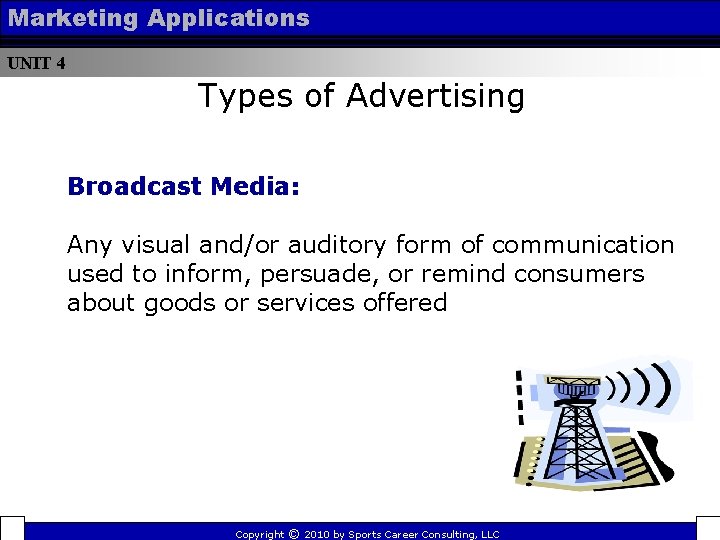 Marketing Applications

UNIT 4

Types of Advertising

Broadcast Media:

Any visual and/or auditory form of communication used to inform, persuade, or remind consumers about goods or services offered

Copyright © 2010 by Sports Career Consulting, LLC